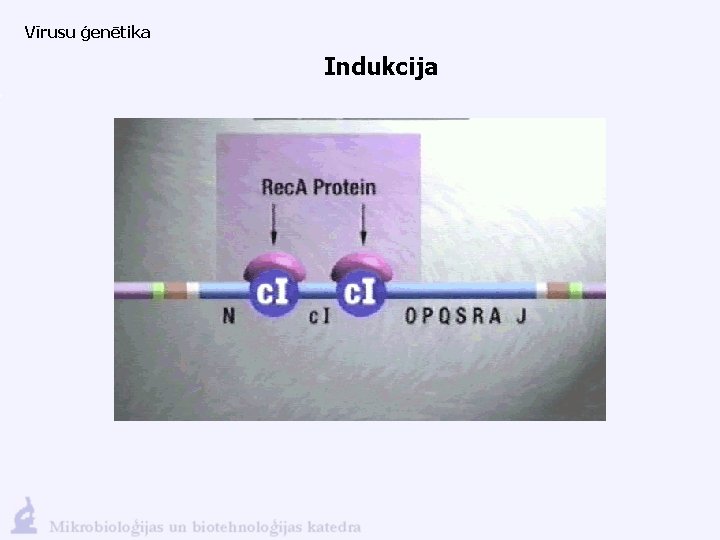 Vīrusu ģenētika

Indukcija

RecA Protein

cI cI

N cI OPQSRA J

Mikrobioloģijas un biotehnoloģijas katedra